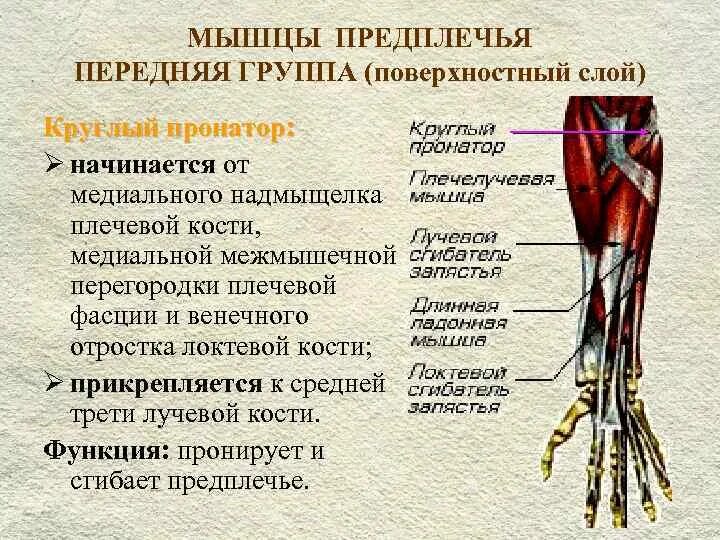 МЫШЦЫ ПРЕДПЛЕЧЬЯ
ПЕРЕДНЯЯ ГРУППА (поверхностный слой)

Круглый пронатор:

➢ начинается от медиального надмыщелка плечевой кости, медиальной межмышечной перегородки плечевой фасции и венечного отростка локтевой кости;

➢ прикрепляется к средней трети лучевой кости.

Функция: пронирует и сгибает предплечье.

Круглый пронатор

Плечелучевая мышца

Лучевой сгибатель запястья

Длинная ладонная мышца

Локтевой сгибатель запястья